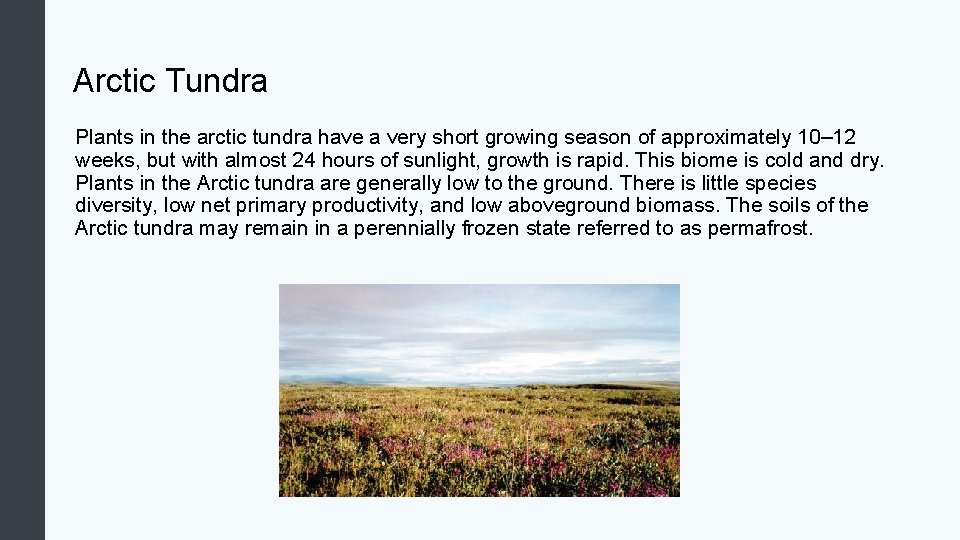 Arctic Tundra

Plants in the arctic tundra have a very short growing season of approximately 10–12 weeks, but with almost 24 hours of sunlight, growth is rapid. This biome is cold and dry. Plants in the Arctic tundra are generally low to the ground. There is little species diversity, low net primary productivity, and low aboveground biomass. The soils of the Arctic tundra may remain in a perennially frozen state referred to as permafrost.